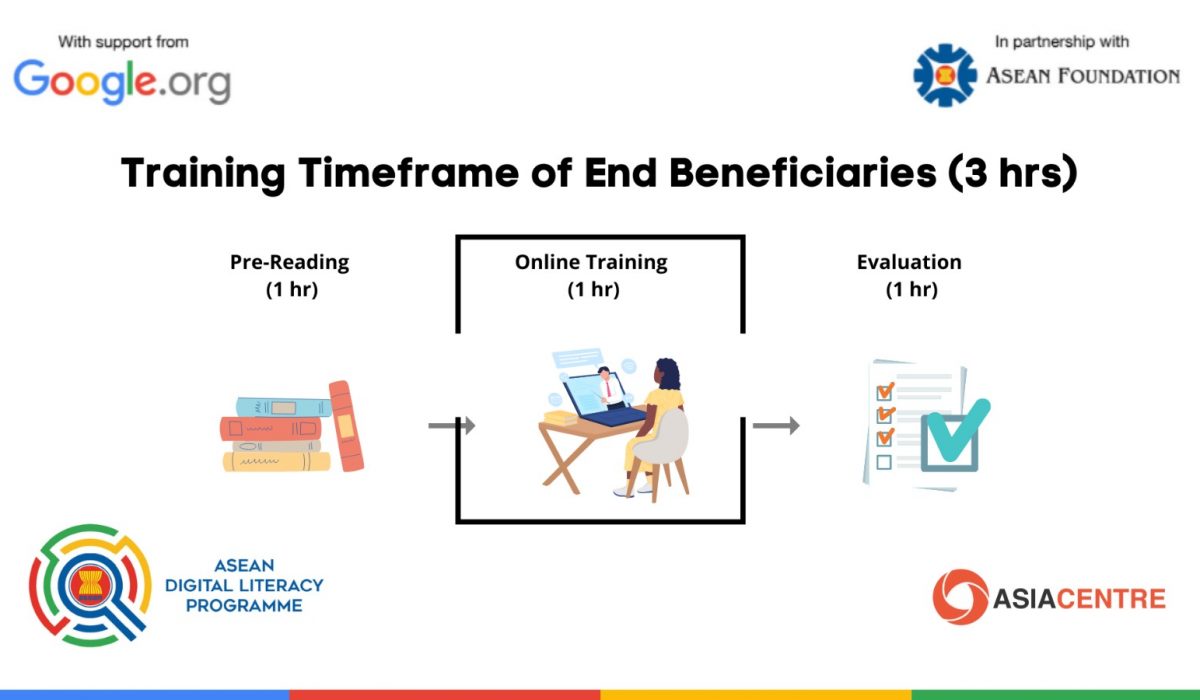 With support from
Google.org

In partnership with
ASEAN FOUNDATION

Training Timeframe of End Beneficiaries (3 hrs)

Pre-Reading
(1 hr)

Online Training
(1 hr)

Evaluation
(1 hr)

ASEAN
DIGITAL LITERACY
PROGRAMME

ASIACENTRE